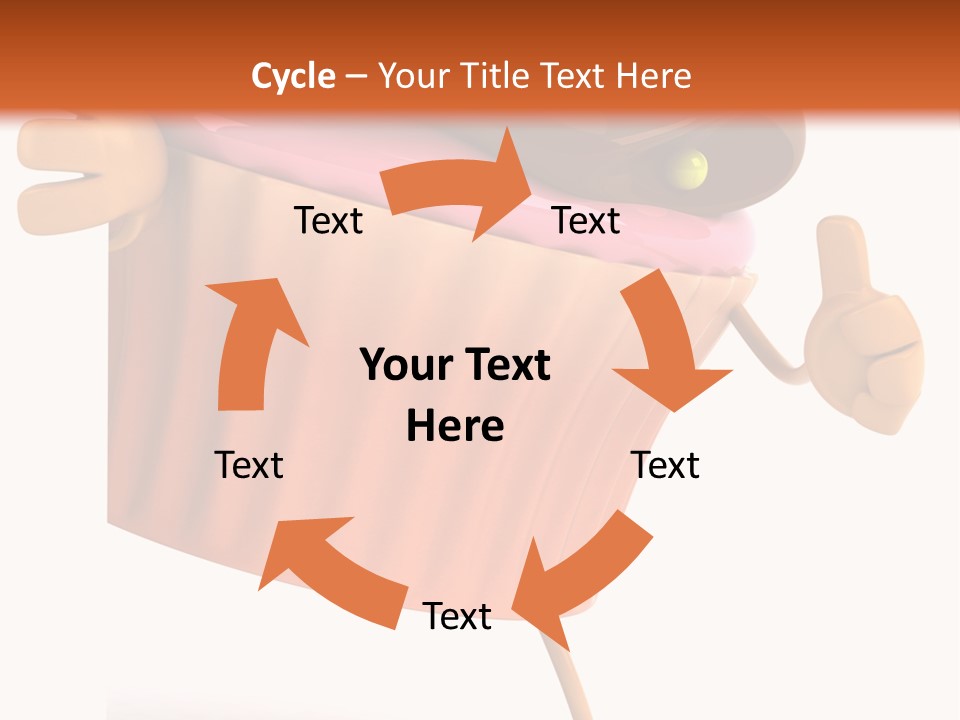 Cycle – Your Title Text Here

Text

Text

Your Text Here

Text

Text

Text